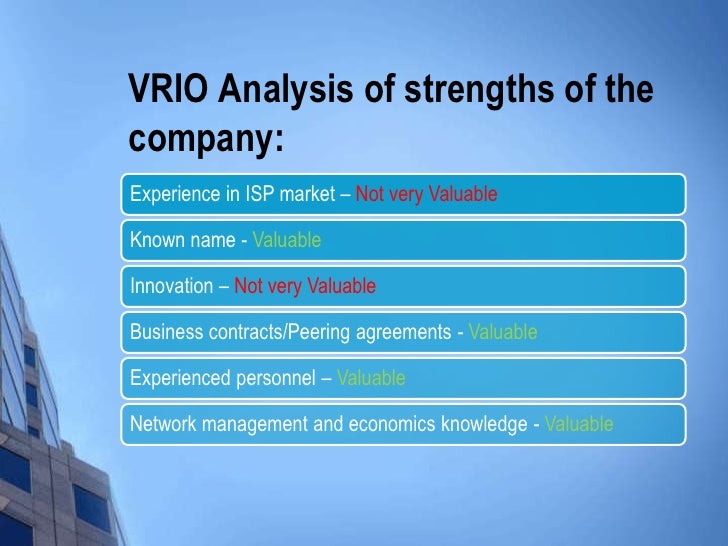 VRIO Analysis of strengths of the company:

Experience in ISP market – Not very Valuable

Known name - Valuable

Innovation – Not very Valuable

Business contracts/Peering agreements - Valuable

Experienced personnel – Valuable

Network management and economics knowledge - Valuable